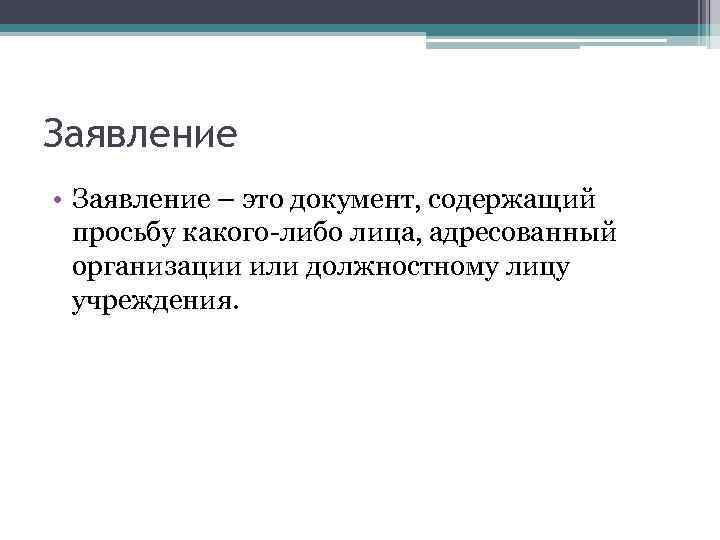 Заявление

• Заявление – это документ, содержащий просьбу какого-либо лица, адресованный организации или должностному лицу учреждения.